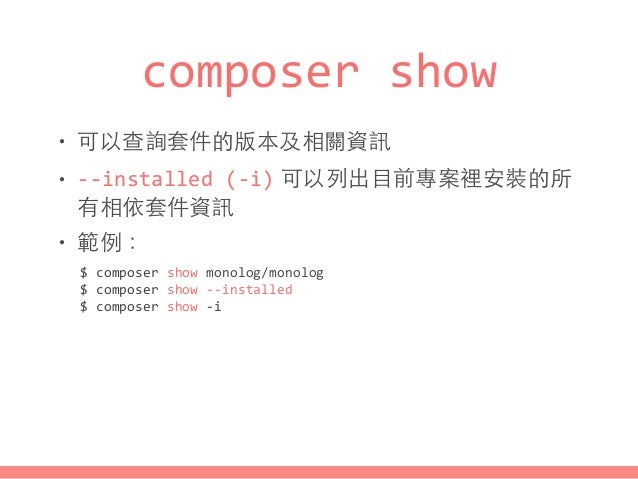 composer show

• 可以查詢套件的版本及相關資訊

• --installed (-i) 可以列出目前專案裡安裝的所有相依套件資訊

• 範例：

$ composer show monolog/monolog
$ composer show --installed
$ composer show -i